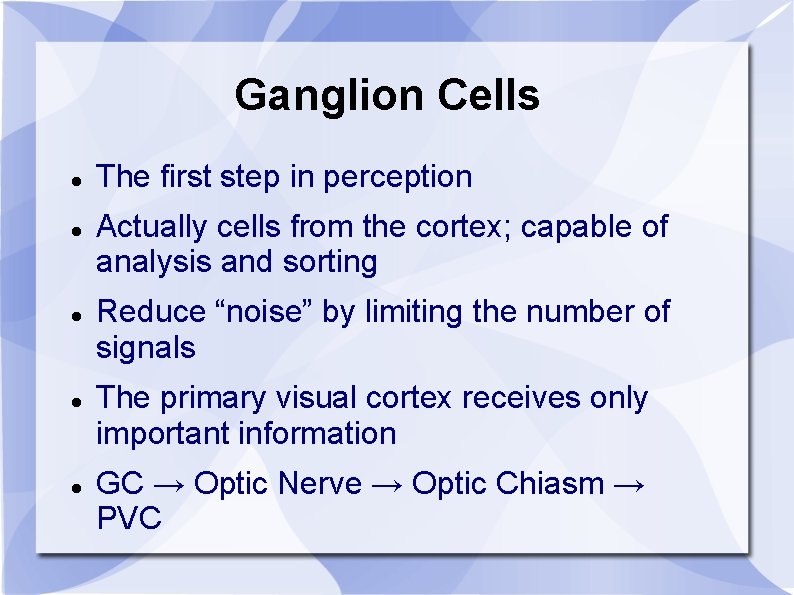 Ganglion Cells

- The first step in perception
- Actually cells from the cortex; capable of analysis and sorting
- Reduce “noise” by limiting the number of signals
- The primary visual cortex receives only important information
- GC → Optic Nerve → Optic Chiasm → PVC